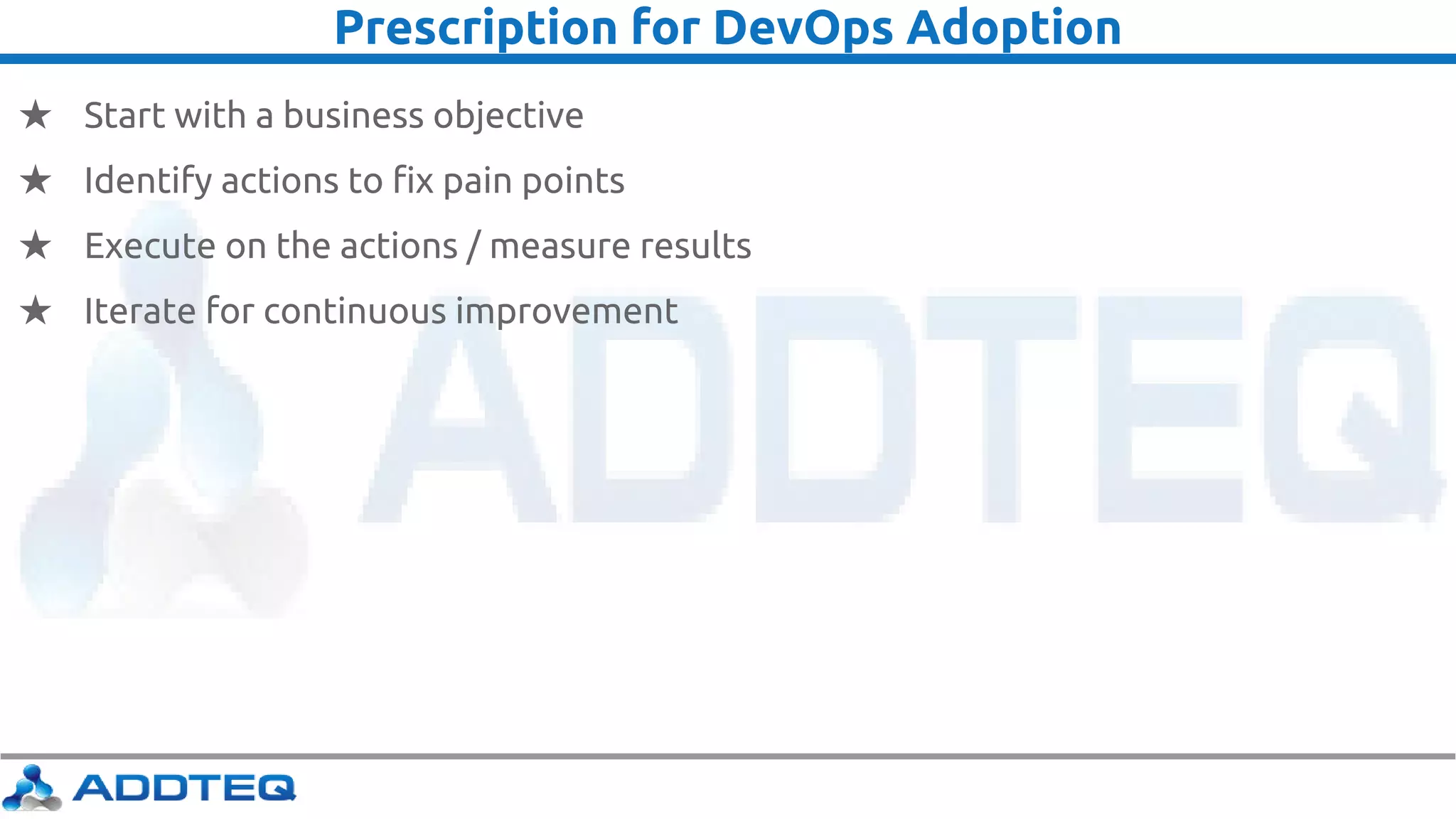 Prescription for DevOps Adoption

★ Start with a business objective

★ Identify actions to fix pain points

★ Execute on the actions / measure results

★ Iterate for continuous improvement

ADDTEQ

ADDTEQ